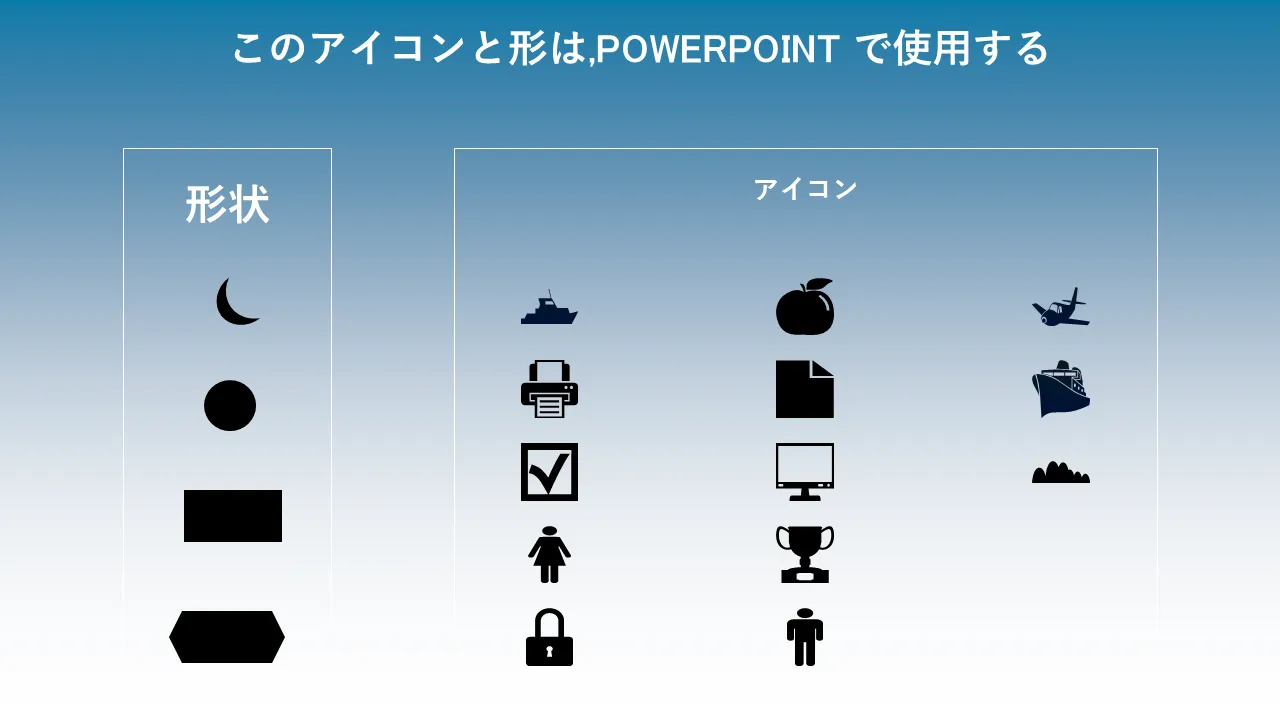 このアイコンと形は,POWERPOINT で使用する

形状

アイコン